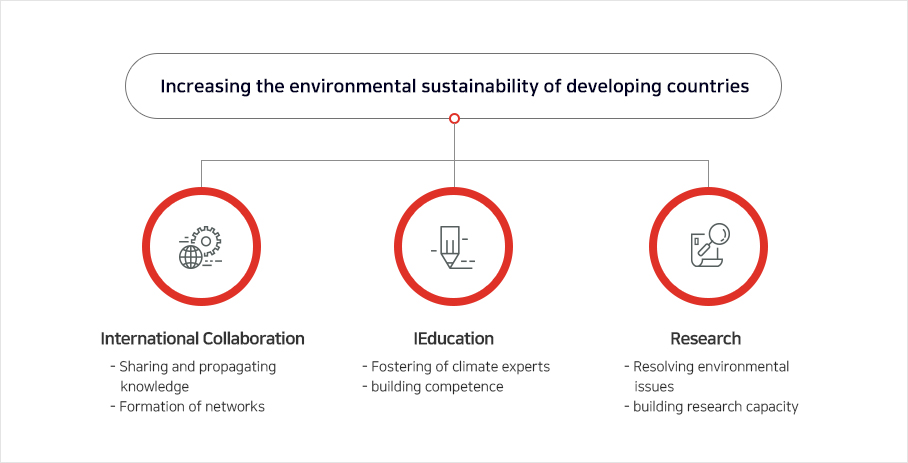 Increasing the environmental sustainability of developing countries

International Collaboration

- Sharing and propagating knowledge
- Formation of networks

IEducation

- Fostering of climate experts
- building competence

Research

- Resolving environmental issues
- building research capacity